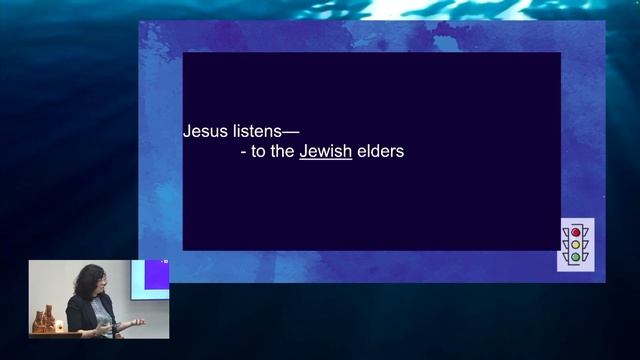 Jesus listens—
- to the Jewish elders